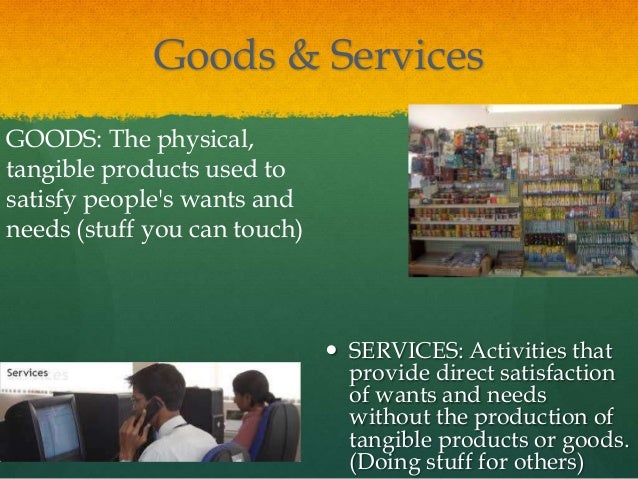 Goods & Services

GOODS: The physical, tangible products used to satisfy people's wants and needs (stuff you can touch)

Services

• SERVICES: Activities that provide direct satisfaction of wants and needs without the production of tangible products or goods. (Doing stuff for others)